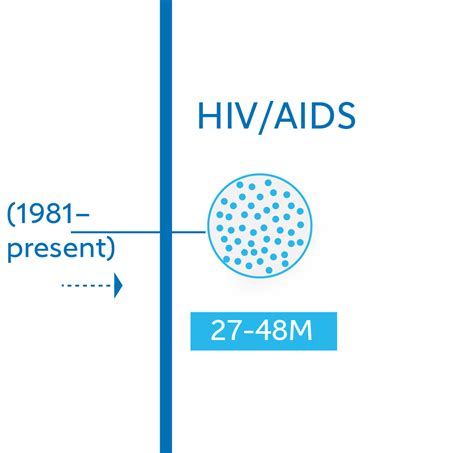 HIV/AIDS

(1981–present)

27-48M